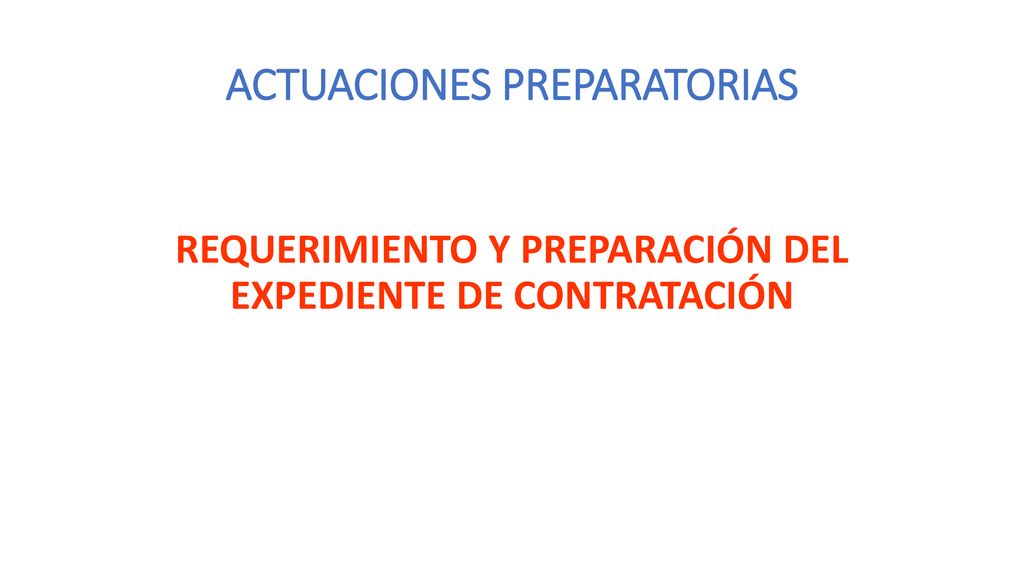 ACTUACIONES PREPARATORIAS

REQUERIMIENTO Y PREPARACIÓN DEL EXPEDIENTE DE CONTRATACIÓN